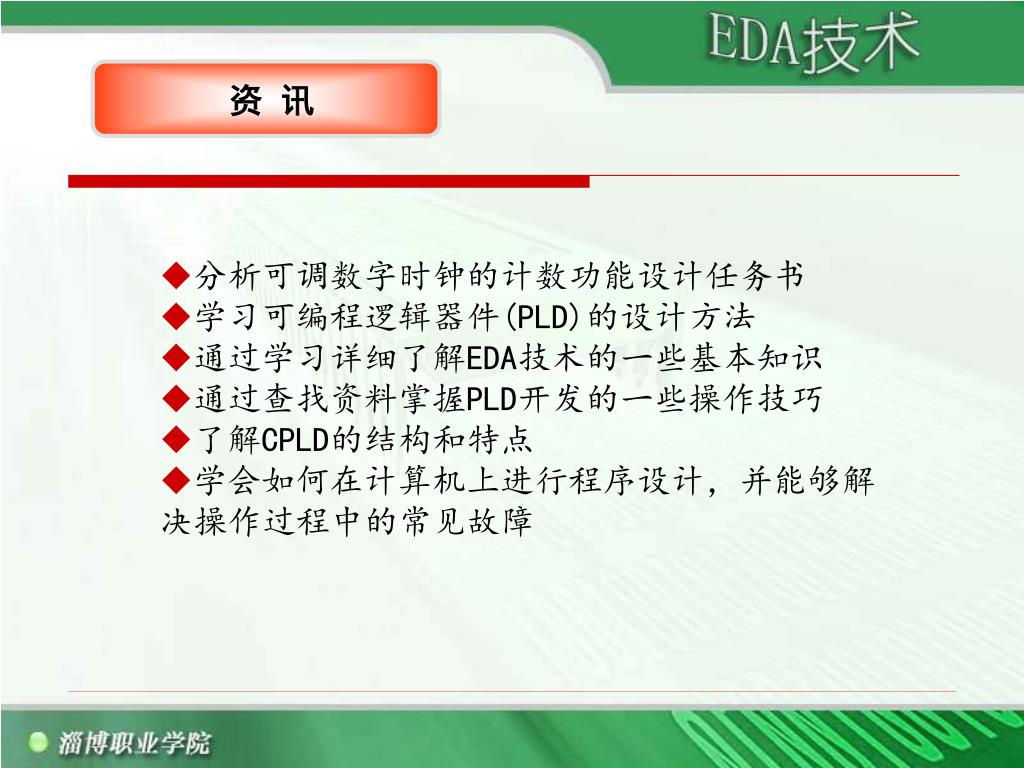 EDA技术

资 讯

◆分析可调数字时钟的计数功能设计任务书
◆学习可编程逻辑器件(PLD)的设计方法
◆通过学习详细了解EDA技术的一些基本知识
◆通过查找资料掌握PLD开发的一些操作技巧
◆了解CPLD的结构和特点
◆学会如何在计算机上进行程序设计，并能够解决操作过程中的常见故障

淄博职业学院